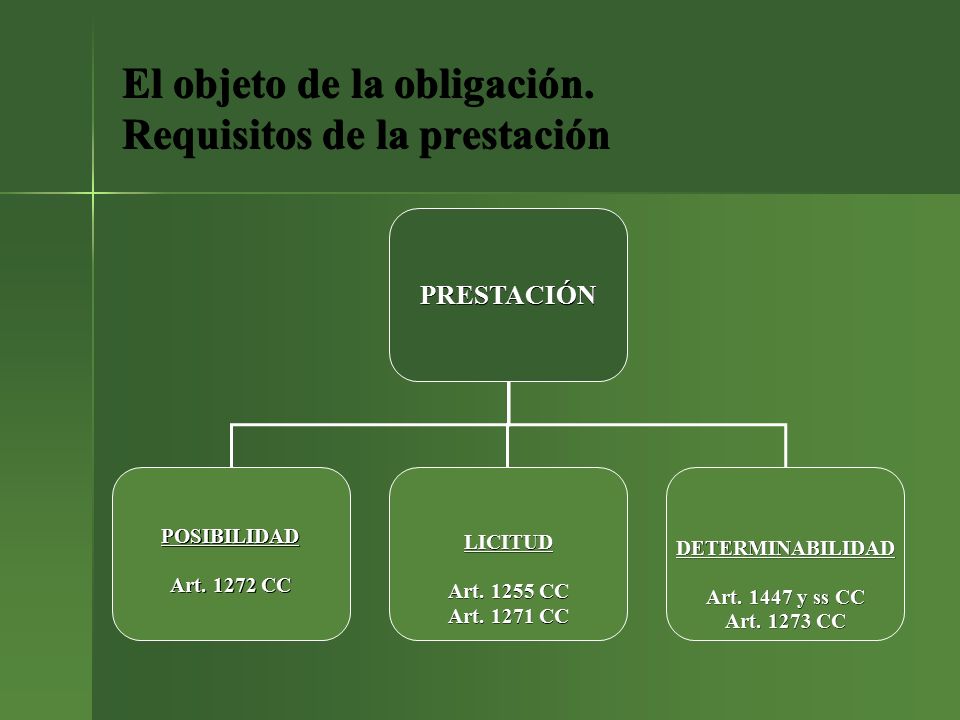 El objeto de la obligación.
Requisitos de la prestación

PRESTACIÓN

POSIBILIDAD

Art. 1272 CC

LICITUD

Art. 1255 CC
Art. 1271 CC

DETERMINABILIDAD

Art. 1447 y ss CC
Art. 1273 CC